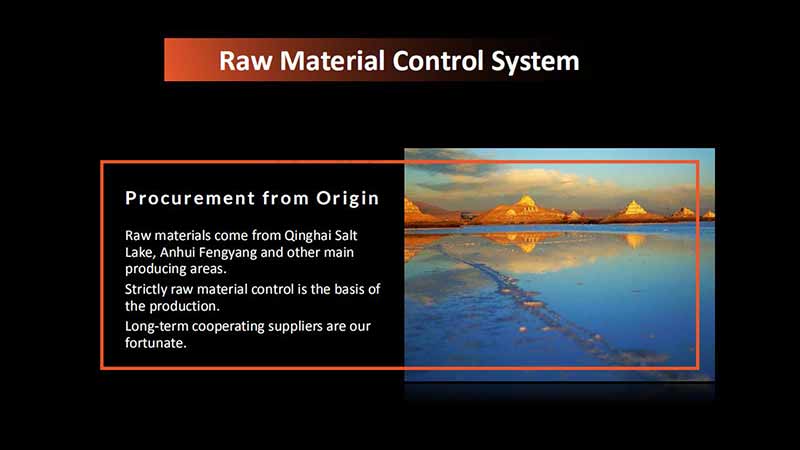 Raw Material Control System

Procurement from Origin

Raw materials come from Qinghai Salt Lake, Anhui Fengyang and other main producing areas.

Strictly raw material control is the basis of the production.

Long-term cooperating suppliers are our fortunate.